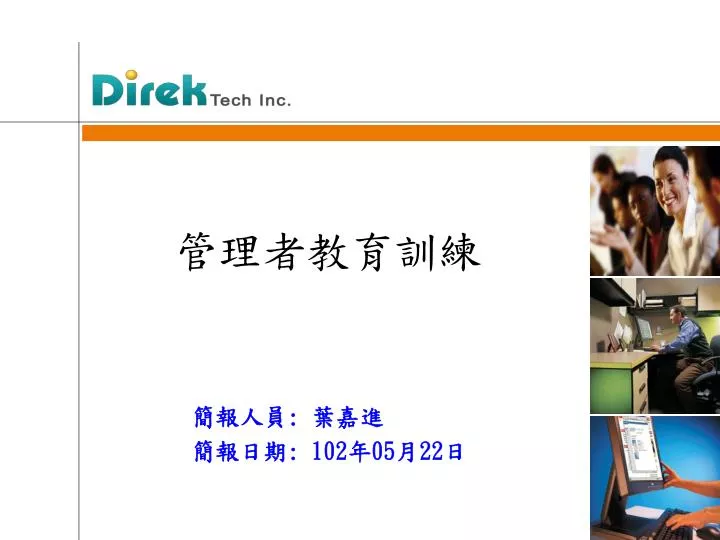 Direk Tech Inc.

管理者教育訓練

簡報人員: 葉嘉進
簡報日期: 102年05月22日